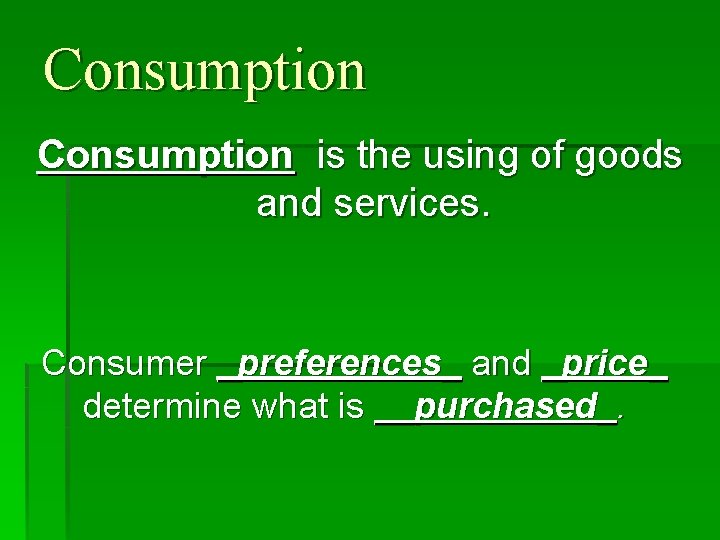 Consumption

Consumption is the using of goods and services.

Consumer _preferences_ and _price_ determine what is __purchased_.